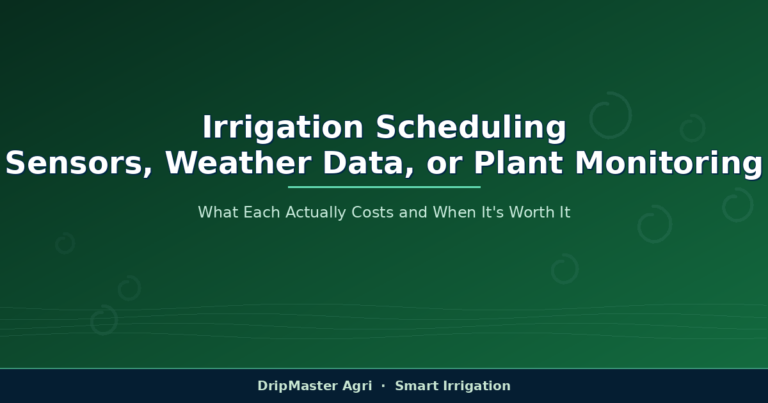 Irrigation Scheduling
Sensors, Weather Data, or Plant Monitoring

What Each Actually Costs and When It's Worth It

DripMaster Agri · Smart Irrigation